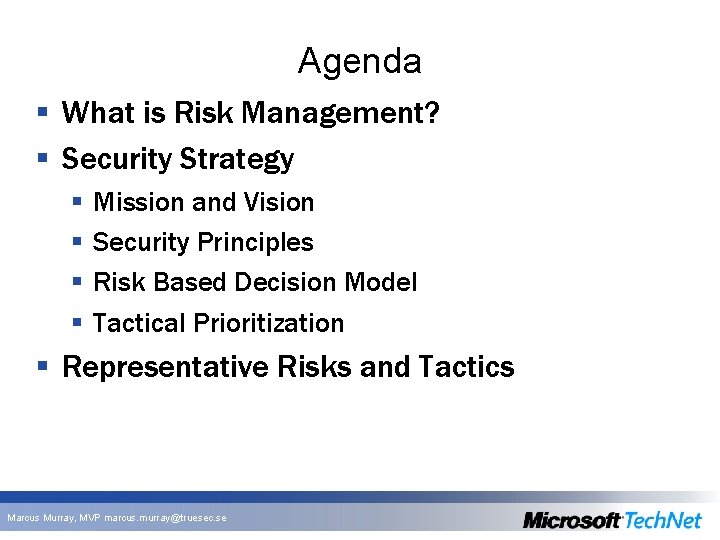 Agenda

• What is Risk Management?
• Security Strategy
• Mission and Vision
• Security Principles
• Risk Based Decision Model
• Tactical Prioritization
• Representative Risks and Tactics

Marcus Murray, MVP marcus.murray@truesec.se

Microsoft TechNet